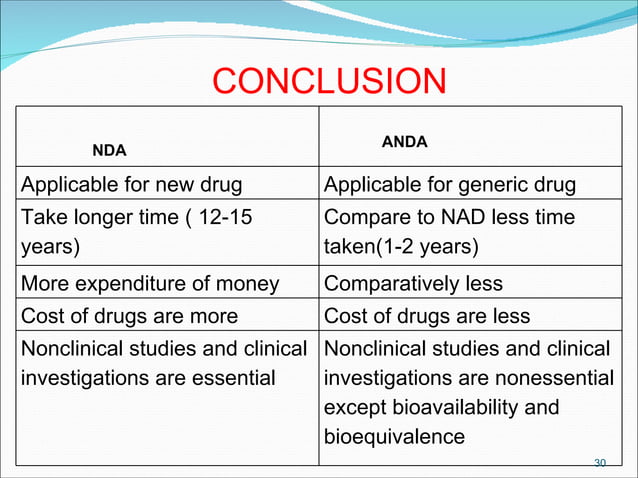 CONCLUSION

| NDA | ANDA |
|---|---|
| Applicable for new drug | Applicable for generic drug |
| Take longer time ( 12-15 years) | Compare to NAD less time taken(1-2 years) |
| More expenditure of money | Comparatively less |
| Cost of drugs are more | Cost of drugs are less |
| Nonclinical studies and clinical investigations are essential | Nonclinical studies and clinical investigations are nonessential except bioavailability and bioequivalence |

30